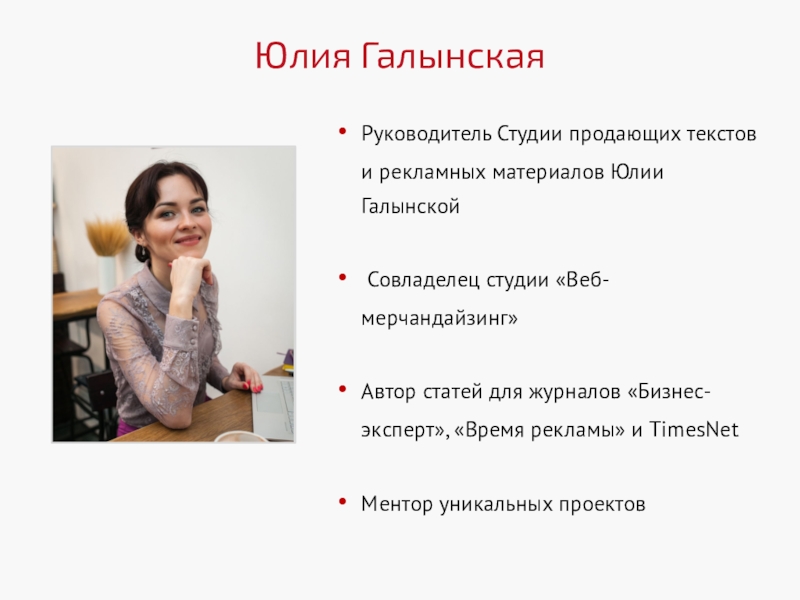 Юлия Галынская

• Руководитель Студии продающих текстов и рекламных материалов Юлии Галынской

• Совладелец студии «Веб-мерчандайзинг»

• Автор статей для журналов «Бизнес-эксперт», «Время рекламы» и TimesNet

• Ментор уникальных проектов